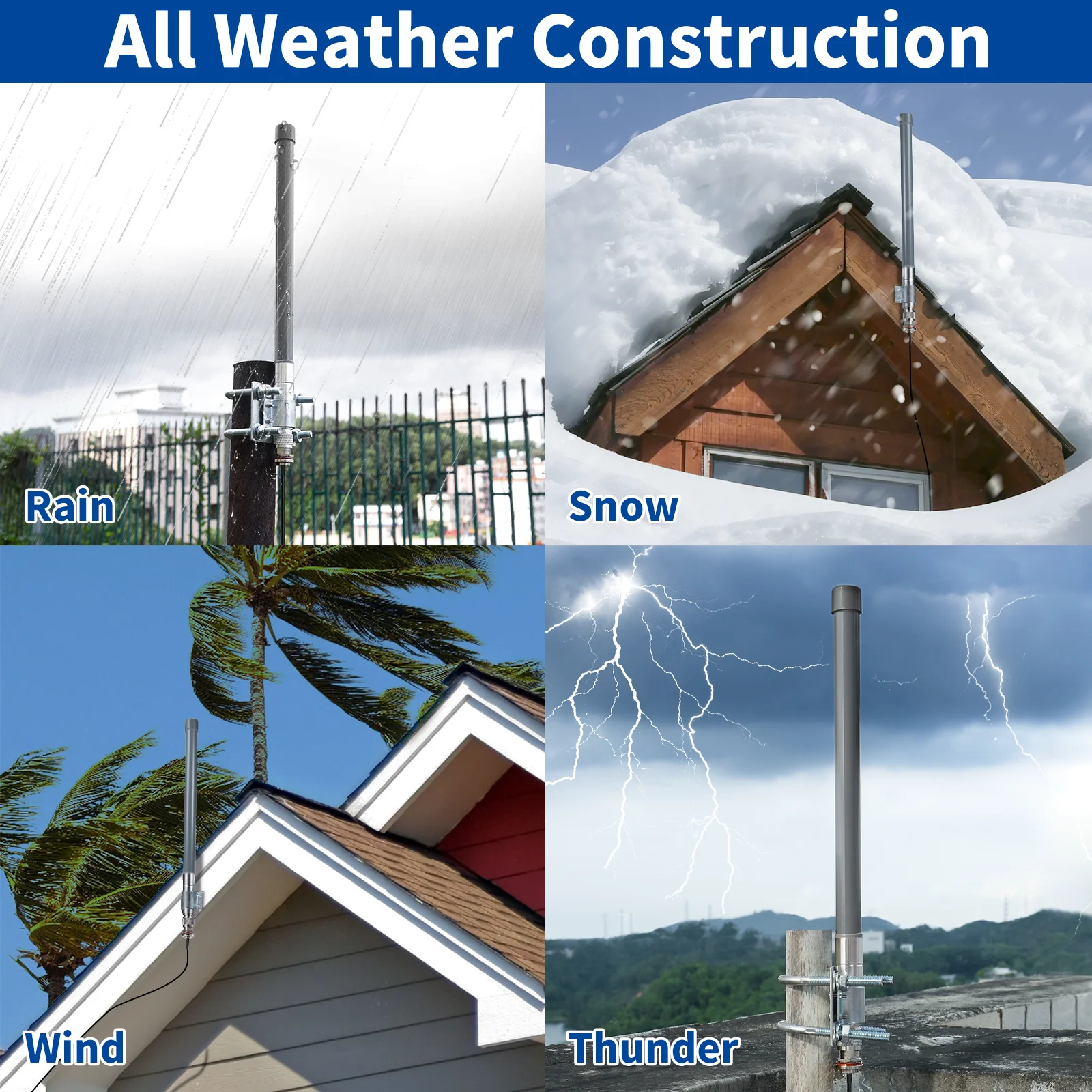 All Weather Construction

Rain

Snow

Wind

Thunder